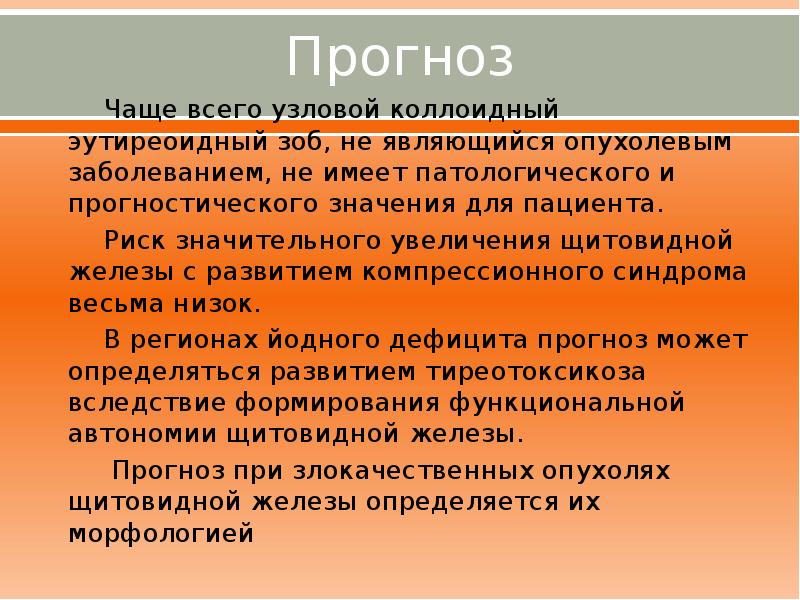 Прогноз

Чаще всего узловой коллоидный эутиреоидный зоб, не являющийся опухолевым заболеванием, не имеет патологического и прогностического значения для пациента.

Риск значительного увеличения щитовидной железы с развитием компрессионного синдрома весьма низок.

В регионах йодного дефицита прогноз может определяться развитием тиреотоксикоза вследствие формирования функциональной автономии щитовидной железы.

Прогноз при злокачественных опухолях щитовидной железы определяется их морфологией